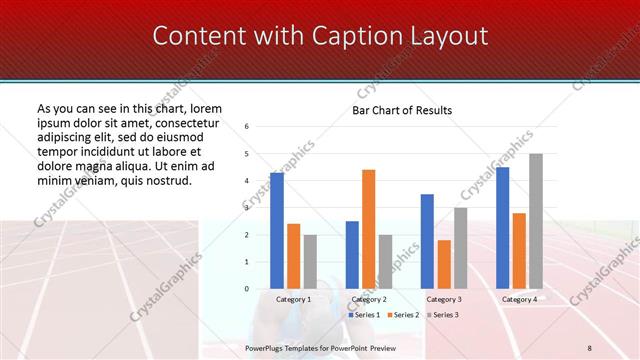 Content with Caption Layout

As you can see in this chart, lorem ipsum dolor sit amet, consectetur adipiscing elit, sed do eiusmod tempor incididunt ut labore et dolore magna aliqua. Ut enim ad minim veniam, quis nostrud.

Bar Chart of Results

6
5
4
3
2
1
0

Category 1
Category 2
Category 3
Category 4

Series 1
Series 2
Series 3

CrystalGraphics

PowerPlugs Templates for PowerPoint Preview
8